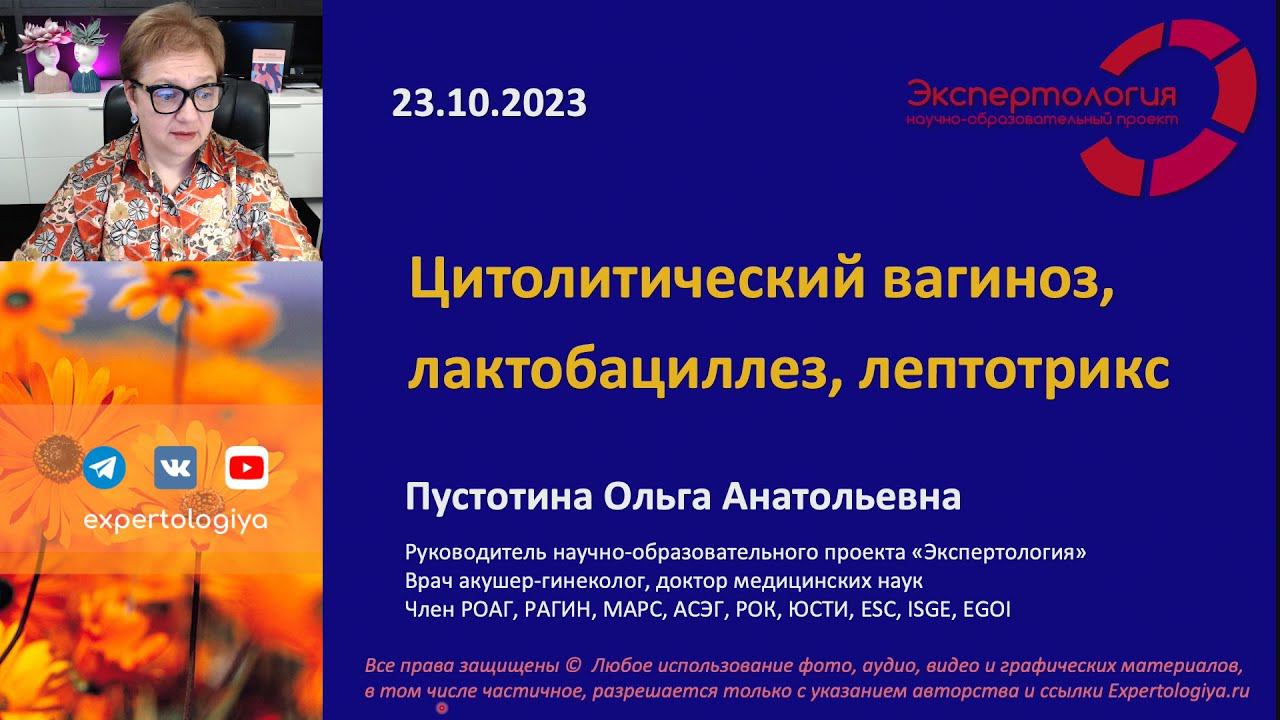 23.10.2023

Экспертология
научно-образовательный проект

Цитолитический вагиноз, лактобациллез, лептотрикс

expertologiya

Пустотина Ольга Анатольевна

Руководитель научно-образовательного проекта «Экспертология»
Врач акушер-гинеколог, доктор медицинских наук
Член РОАГ, РАГИН, МАРС, АСЭГ, РОК, ЮСТИ, ESC, ISGE, EGOI

Все права защищены © Любое использование фото, аудио, видео и графических материалов, в том числе частичное, разрешается только с указанием авторства и ссылки Expertologiya.ru